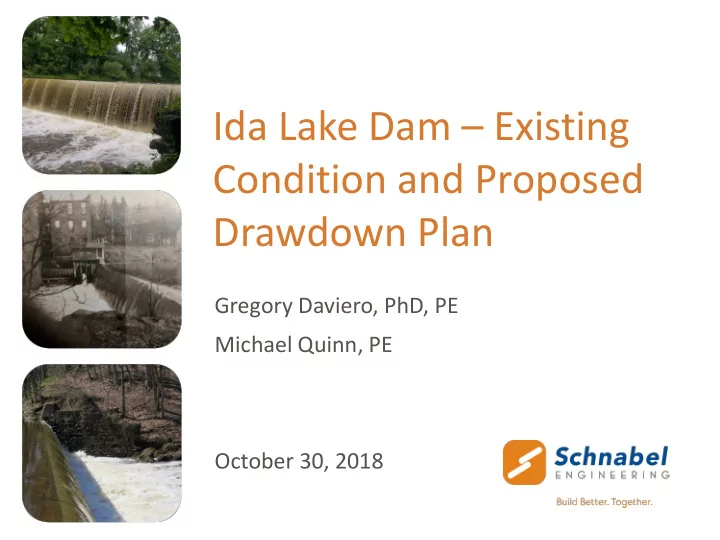 Ida Lake Dam – Existing Condition and Proposed Drawdown Plan

Gregory Daviero, PhD, PE

Michael Quinn, PE

October 30, 2018

Schnabel
ENGINEERING
Build Better. Together.